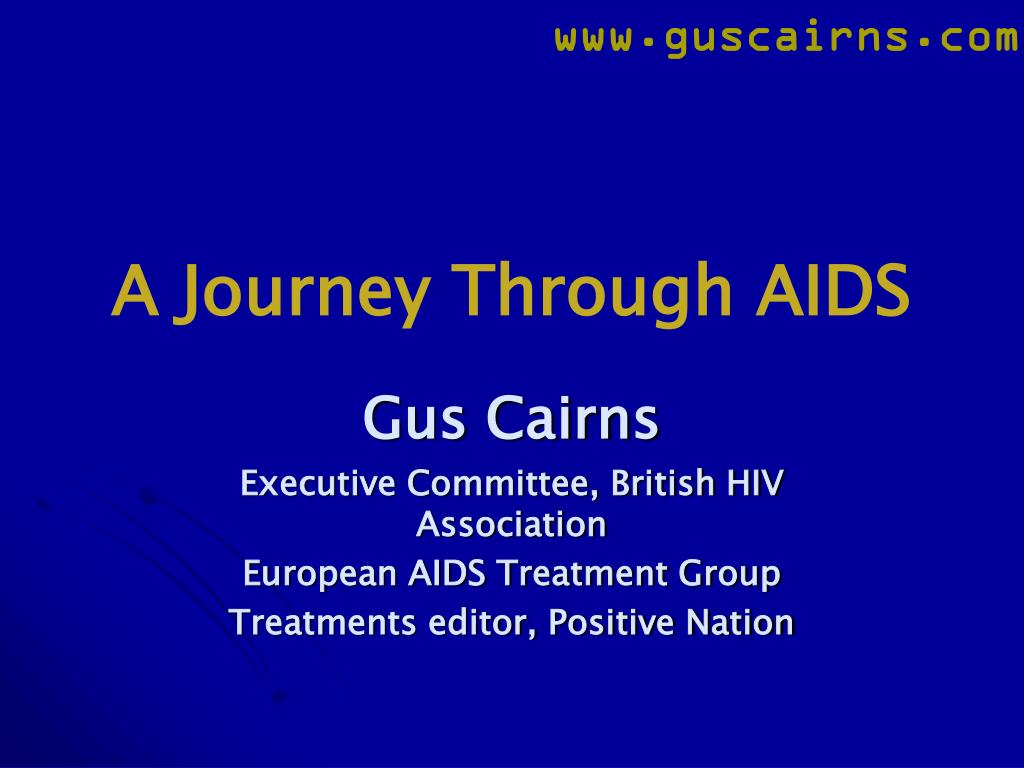 www.guscairns.com

A Journey Through AIDS

Gus Cairns

Executive Committee, British HIV Association

European AIDS Treatment Group

Treatments editor, Positive Nation